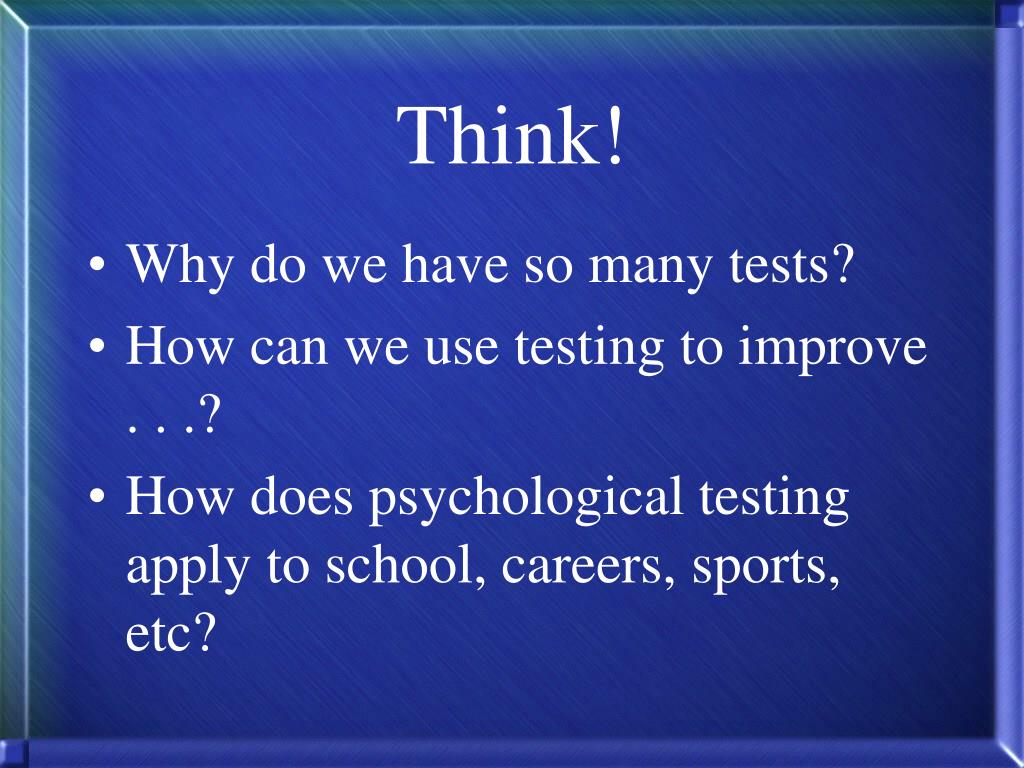 Think!

• Why do we have so many tests?
• How can we use testing to improve . . .?
• How does psychological testing apply to school, careers, sports, etc?